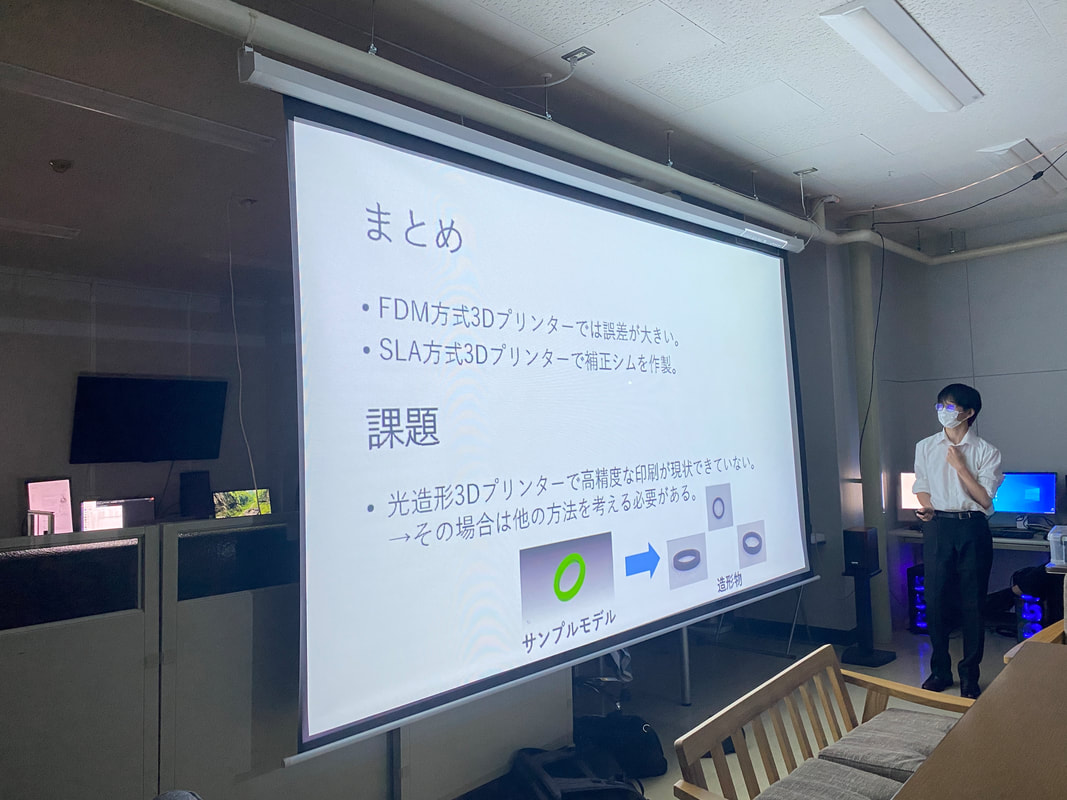 まとめ

• FDM方式3Dプリンターでは誤差が大きい。
• SLA方式3Dプリンターで補正シムを作製。

課題

• 光造形3Dプリンターで高精度な印刷が現状できていない。
→その場合は他の方法を考える必要がある。

サンプルモデル

造形物